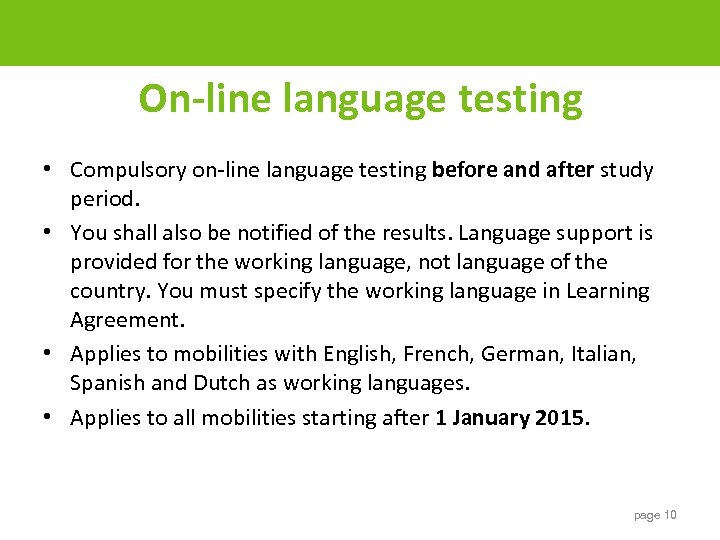 On-line language testing

• Compulsory on-line language testing before and after study period.

• You shall also be notified of the results. Language support is provided for the working language, not language of the country. You must specify the working language in Learning Agreement.

• Applies to mobilities with English, French, German, Italian, Spanish and Dutch as working languages.

• Applies to all mobilities starting after 1 January 2015.

page 10